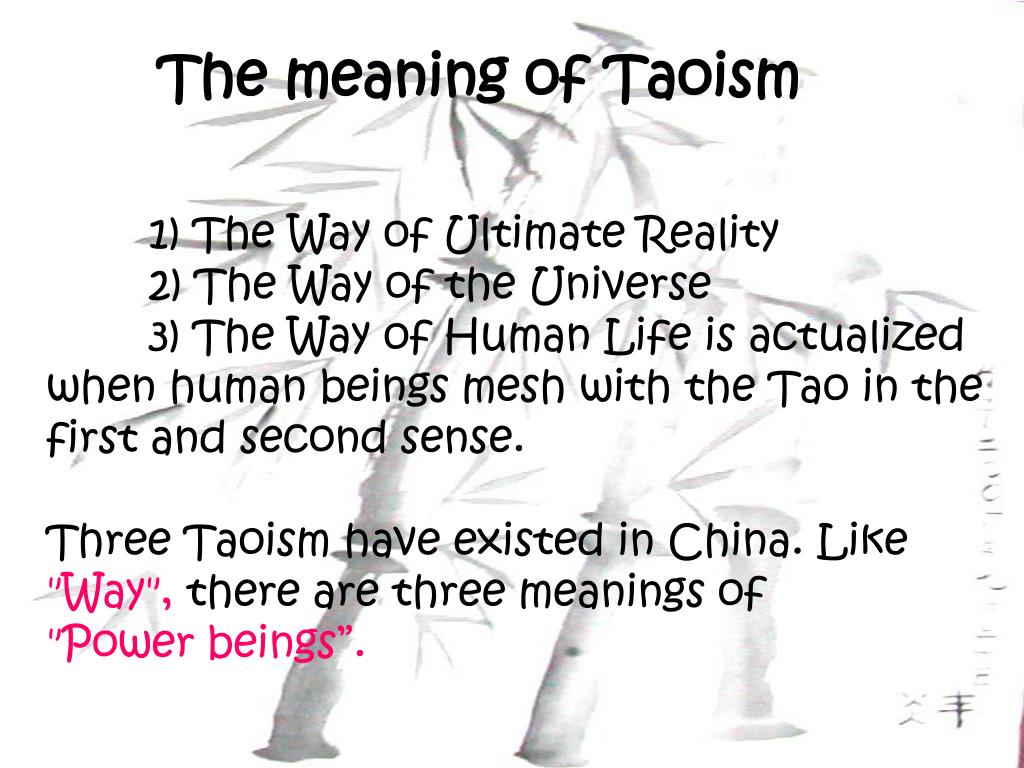 The meaning of Taoism

1) The Way of Ultimate Reality
2) The Way of the Universe
3) The Way of Human Life is actualized when human beings mesh with the Tao in the first and second sense.

Three Taoism have existed in China. Like "Way", there are three meanings of "Power beings".